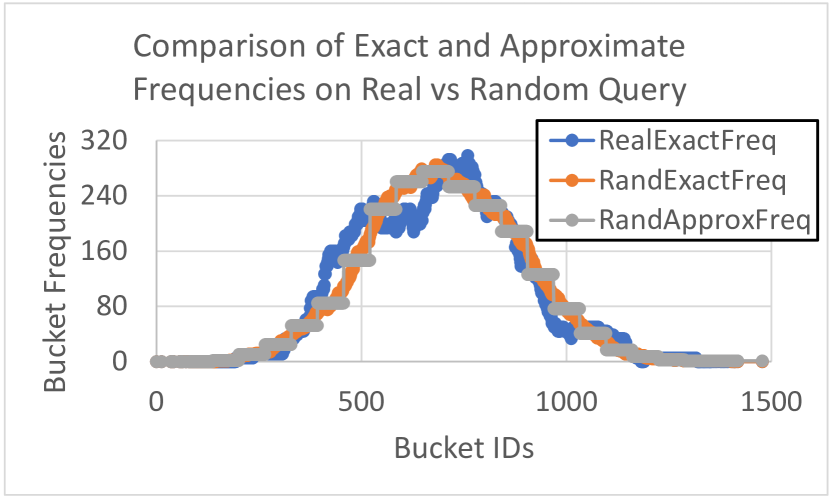 Comparison of Exact and Approximate Frequencies on Real vs Random Query

RealExactFreq
RandExactFreq
RandApproxFreq

Bucket Frequencies

320
240
160
80
0

0
500
1000
1500

Bucket IDs